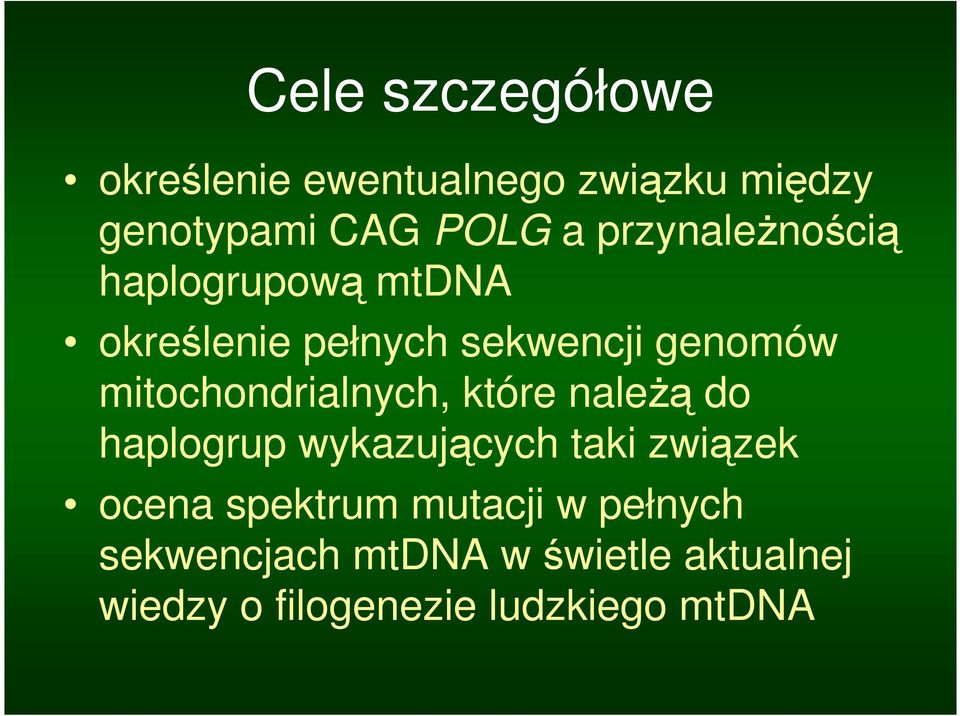 Cele szczegółowe

• określenie ewentualnego związku między genotypami CAG POLG a przynależnością haplogrupową mtDNA

• określenie pełnych sekwencji genomów mitochondrialnych, które należą do haplogrup wykazujących taki związek

• ocena spektrum mutacji w pełnych sekwencjach mtDNA w świetle aktualnej wiedzy o filogenezie ludzkiego mtDNA